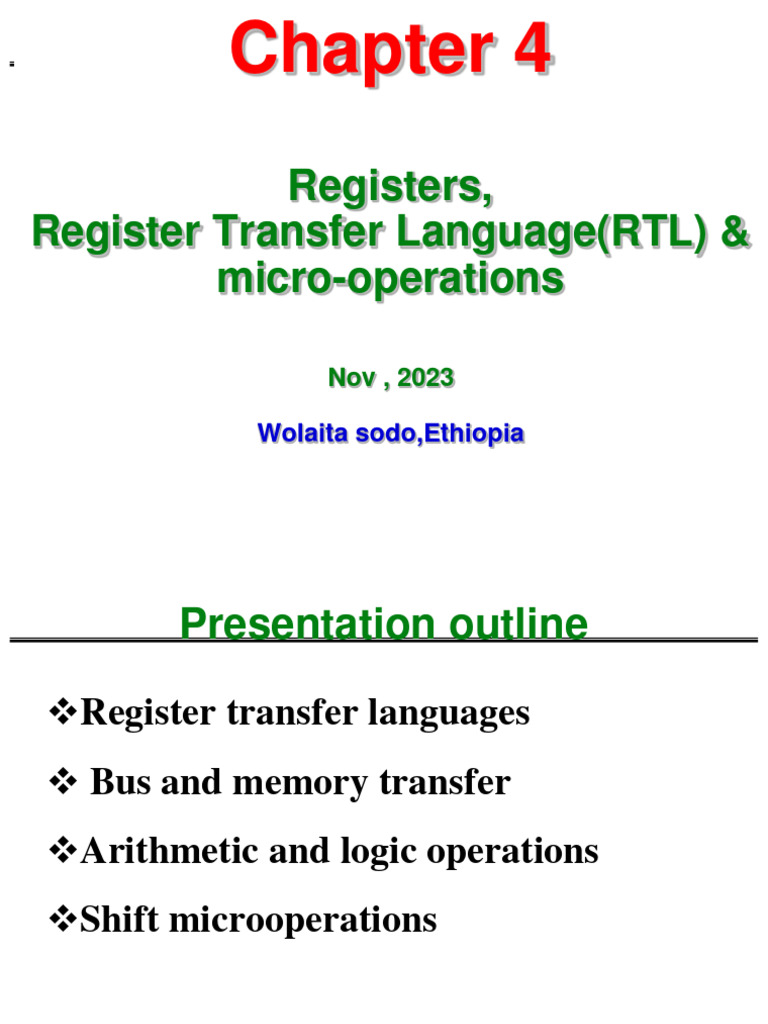 Chapter 4

Registers,
Register Transfer Language(RTL) &
micro-operations

Nov , 2023

Wolaita sodo,Ethiopia

Presentation outline

❖Register transfer languages

❖ Bus and memory transfer

❖Arithmetic and logic operations

❖Shift microoperations